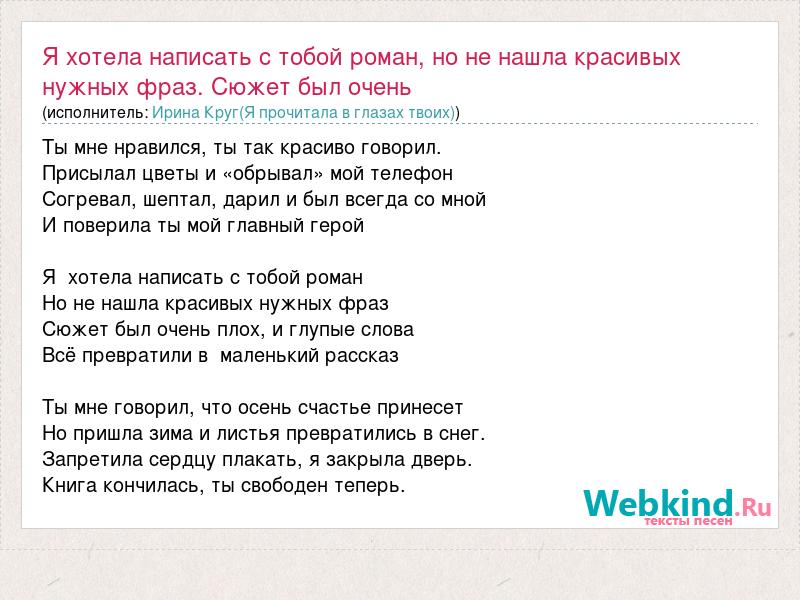 Я хотела написать с тобой роман, но не нашла красивых нужных фраз. Сюжет был очень
(исполнитель: Ирина Круг(Я прочитала в глазах твоих))

Ты мне нравился, ты так красиво говорил.
Присылал цветы и «обрывал» мой телефон
Согревал, шептал, дарил и был всегда со мной
И поверила ты мой главный герой

Я хотела написать с тобой роман
Но не нашла красивых нужных фраз
Сюжет был очень плох, и глупые слова
Всё превратили в маленький рассказ

Ты мне говорил, что осень счастье принесет
Но пришла зима и листья превратились в снег.
Запретила сердцу плакать, я закрыла дверь.
Книга кончилась, ты свободен теперь.

Webkind.Ru
тексты песен